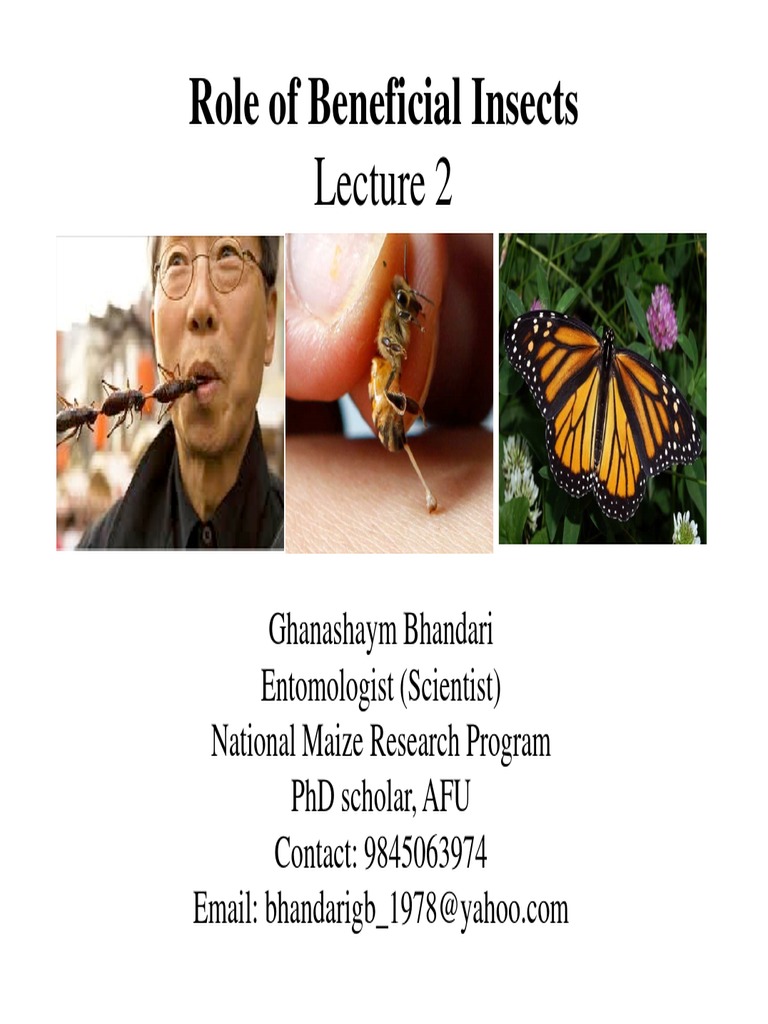 Role of Beneficial Insects
Lecture 2

Ghanashaym Bhandari
Entomologist (Scientist)
National Maize Research Program
PhD scholar, AFU
Contact: 9845063974
Email: bhandarigb_1978@yahoo.com